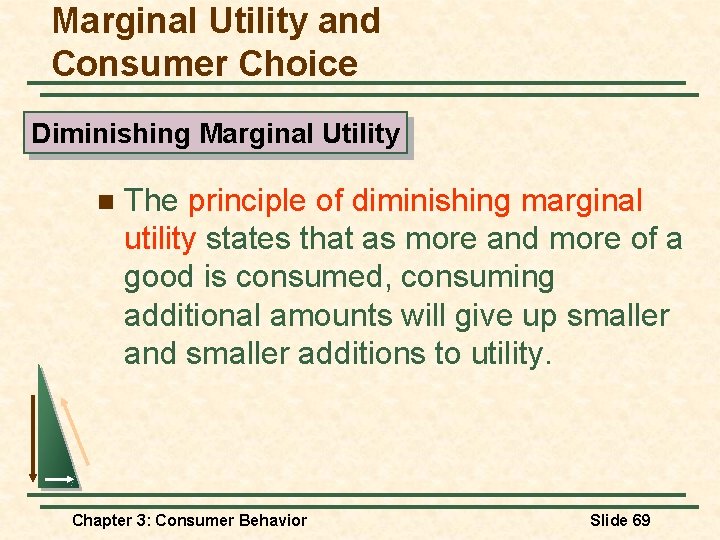 Marginal Utility and Consumer Choice

Diminishing Marginal Utility

The principle of diminishing marginal utility states that as more and more of a good is consumed, consuming additional amounts will give up smaller and smaller additions to utility.

Chapter 3: Consumer Behavior

Slide 69